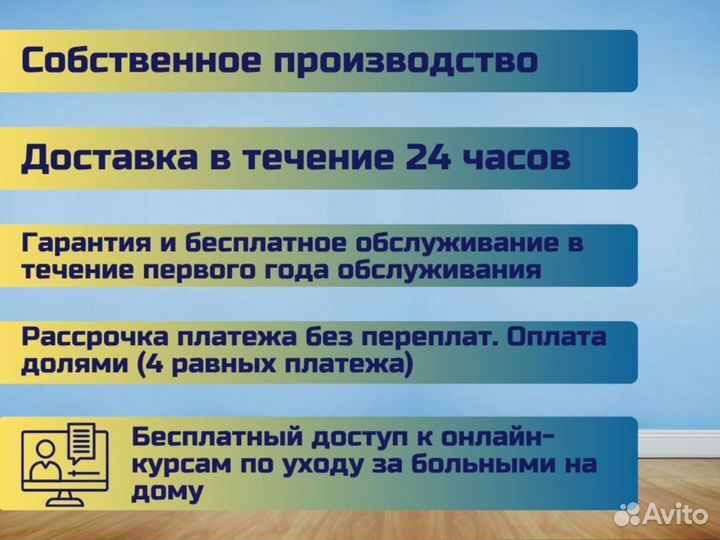 Собственное производство

Доставка в течение 24 часов

Гарантия и бесплатное обслуживание в течение первого года обслуживания

Рассрочка платежа без переплат. Оплата долями (4 равных платежа)

Бесплатный доступ к онлайн-курсам по уходу за больными на дому

Avito